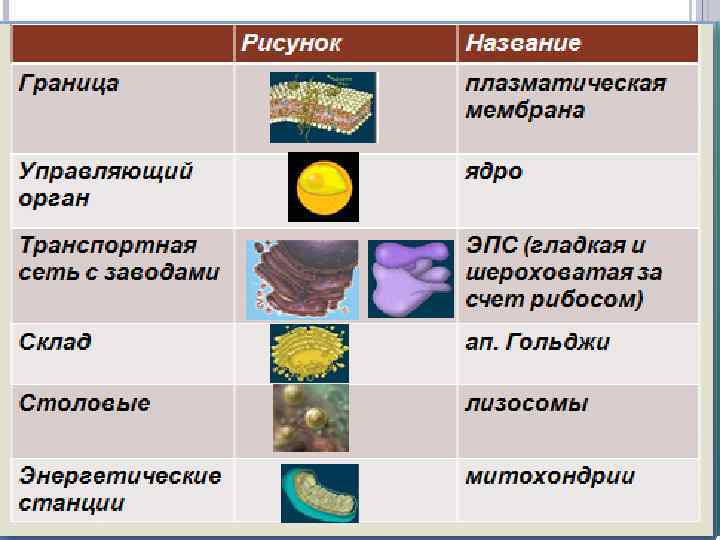 | | Рисунок | Название |
|---|---|---|
| Граница | | плазматическая мембрана |
| Управляющий орган | | ядро |
| Транспортная сеть с заводами | | ЭПС (гладкая и шероховатая за счет рибосом) |
| Склад | | ап. Гольджи |
| Столовые | | лизосомы |
| Энергетические станции | | митохондрии |